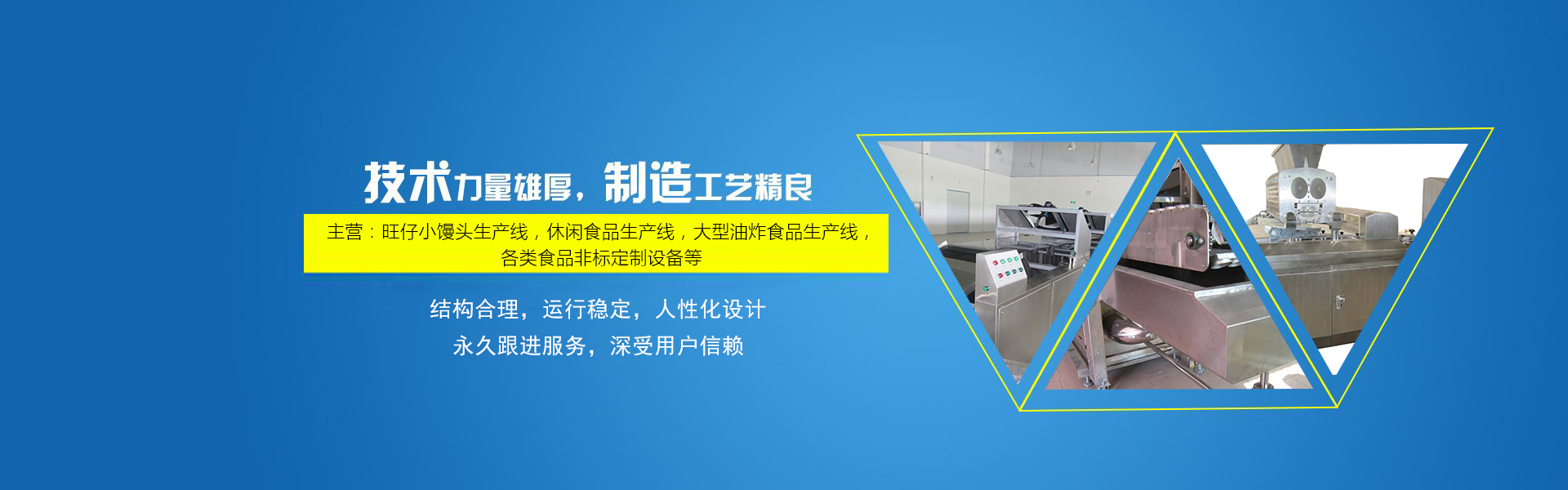 技术力量雄厚，制造工艺精良

主营：旺仔小馒头生产线，休闲食品生产线，大型油炸食品生产线，各类食品非标定制设备等

结构合理，运行稳定，人性化设计
永久跟进服务，深受用户信赖